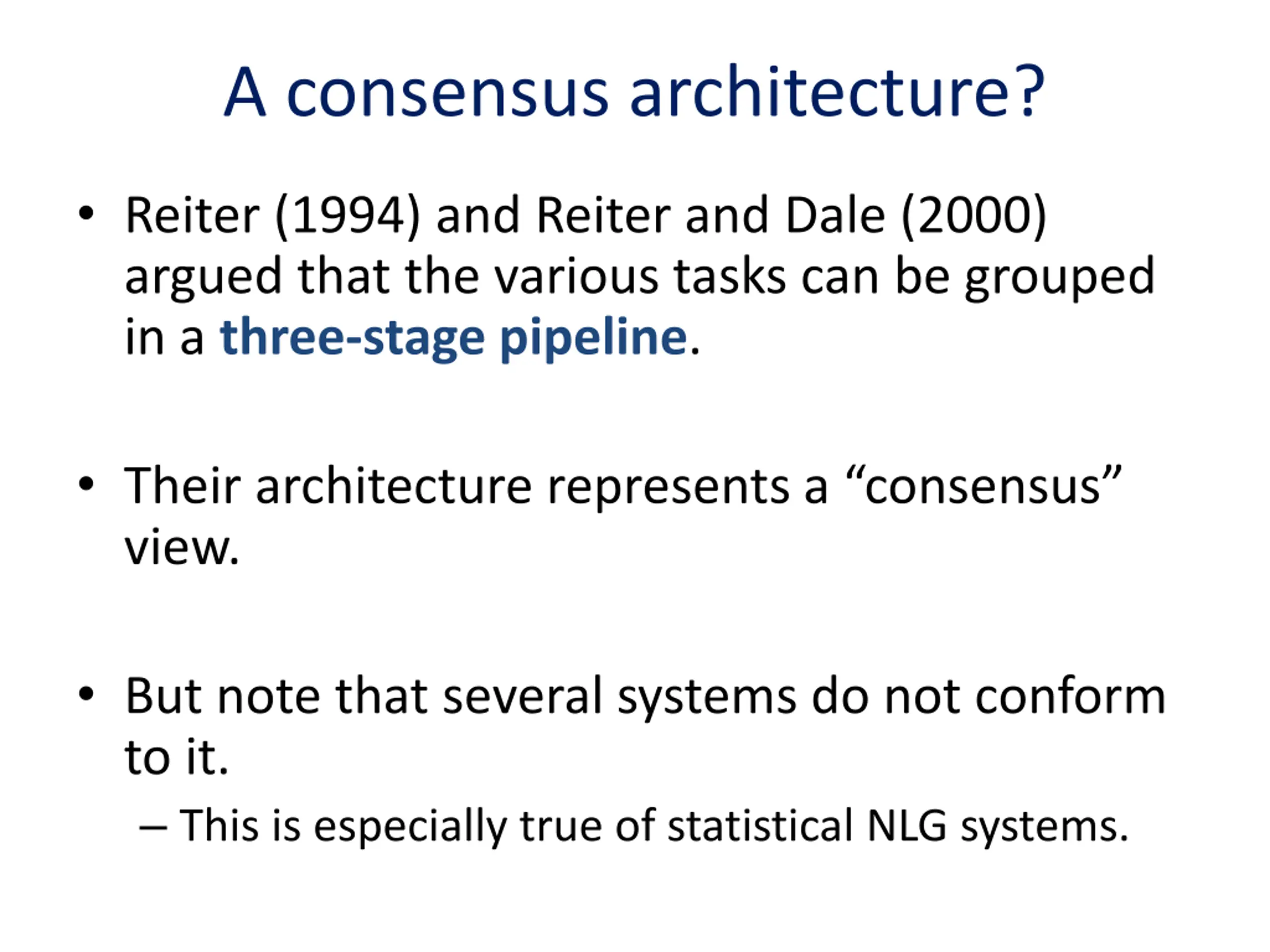 A consensus architecture?

• Reiter (1994) and Reiter and Dale (2000) argued that the various tasks can be grouped in a three-stage pipeline.

• Their architecture represents a “consensus” view.

• But note that several systems do not conform to it.
– This is especially true of statistical NLG systems.